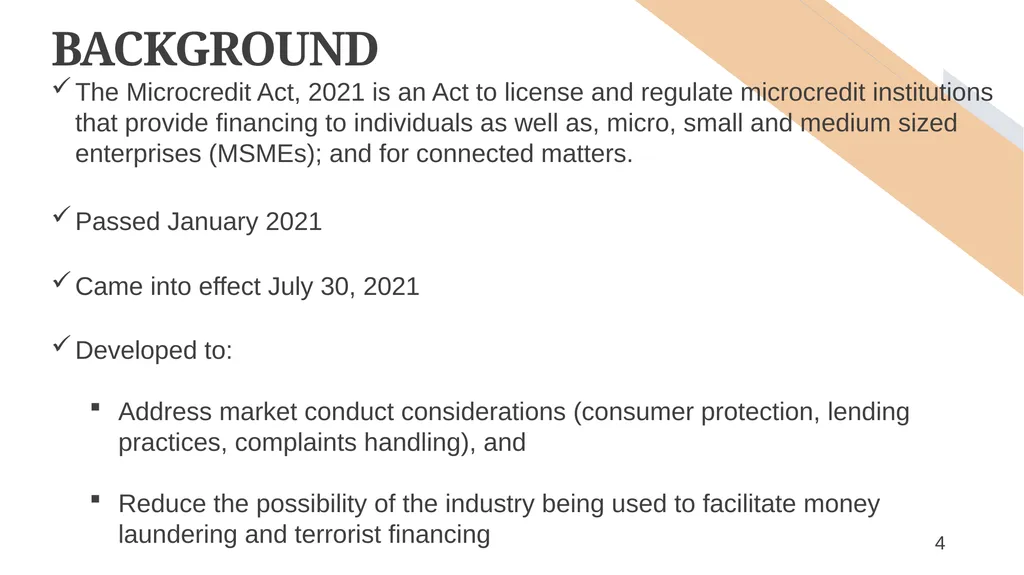 BACKGROUND

✓ The Microcredit Act, 2021 is an Act to license and regulate microcredit institutions that provide financing to individuals as well as, micro, small and medium sized enterprises (MSMEs); and for connected matters.

✓ Passed January 2021

✓ Came into effect July 30, 2021

✓ Developed to:

▪ Address market conduct considerations (consumer protection, lending practices, complaints handling), and

▪ Reduce the possibility of the industry being used to facilitate money laundering and terrorist financing

4